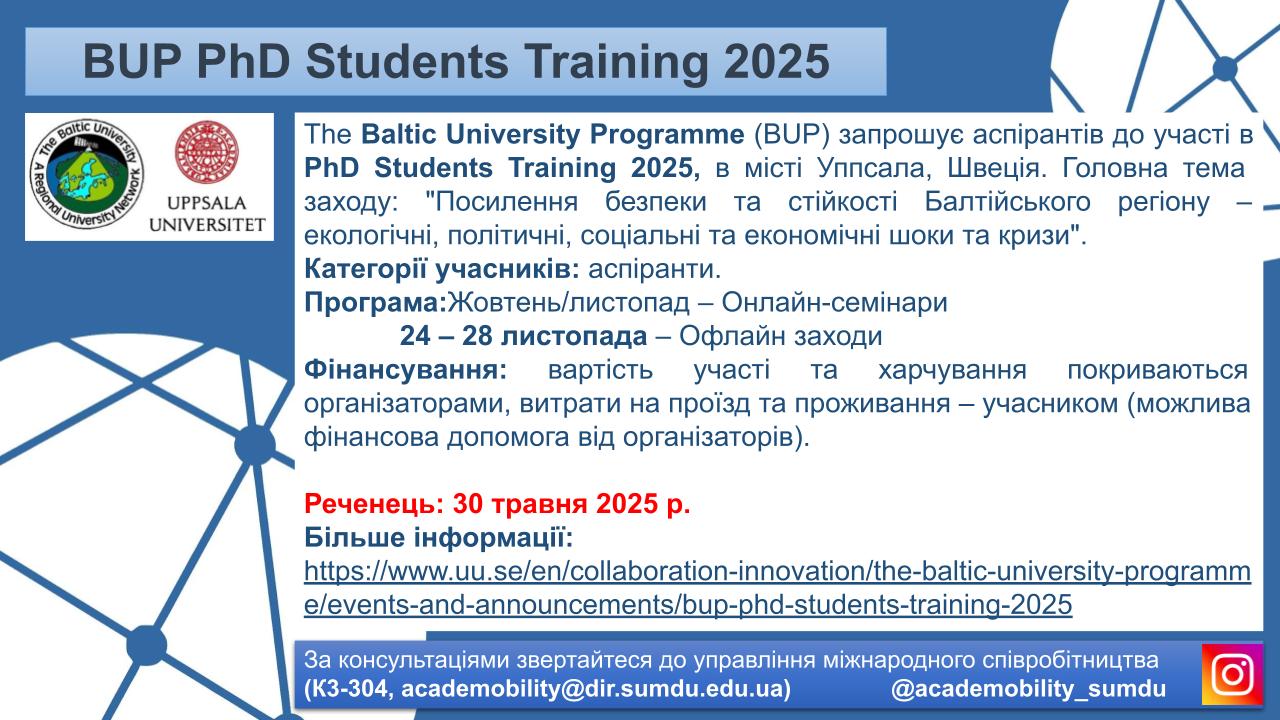 BUP PhD Students Training 2025

The Baltic University A Regional University Network

UPPSALA UNIVERSITET

The Baltic University Programme (BUP) запрошує аспірантів до участі в PhD Students Training 2025, в місті Уппсала, Швеція. Головна тема заходу: "Посилення безпеки та стійкості Балтійського регіону – екологічні, політичні, соціальні та економічні шоки та кризи".
Категорії учасників: аспіранти.
Програма:Жовтень/листопад – Онлайн-семінари
24 – 28 листопада – Офлайн заходи
Фінансування: вартість участі та харчування покриваються організаторами, витрати на проїзд та проживання – учасником (можлива фінансова допомога від організаторів).

Реченець: 30 травня 2025 р.
Більше інформації:
https://www.uu.se/en/collaboration-innovation/the-baltic-university-programme/events-and-announcements/bup-phd-students-training-2025

За консультаціями звертайтеся до управління міжнародного співробітництва (К3-304, academobility@dir.sumdu.edu.ua) @academobility_sumdu